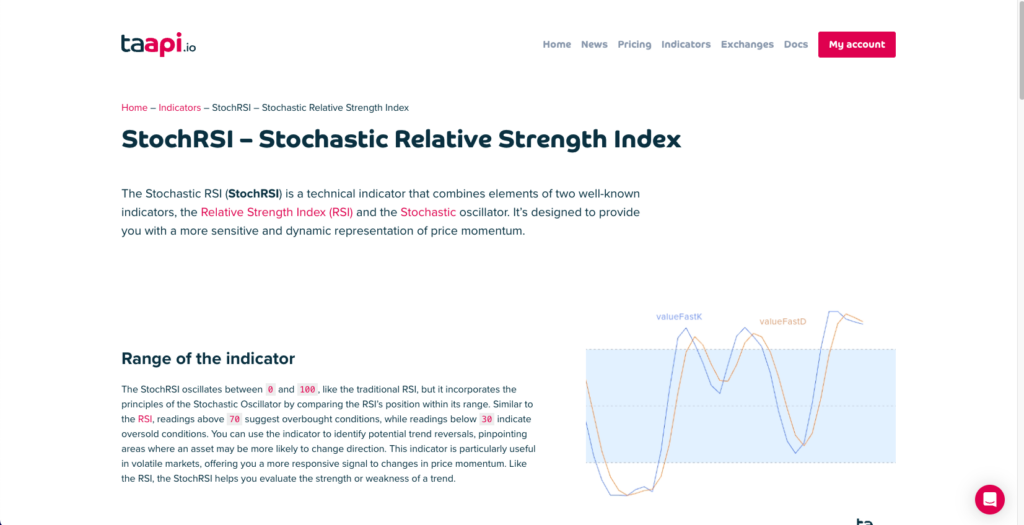 taapi.io

Home News Pricing Indicators Exchanges Docs My account

Home – Indicators – StochRSI – Stochastic Relative Strength Index

StochRSI – Stochastic Relative Strength Index

The Stochastic RSI (StochRSI) is a technical indicator that combines elements of two well-known indicators, the Relative Strength Index (RSI) and the Stochastic oscillator. It's designed to provide you with a more sensitive and dynamic representation of price momentum.

Range of the indicator

The StochRSI oscillates between 0 and 100, like the traditional RSI, but it incorporates the principles of the Stochastic Oscillator by comparing the RSI's position within its range. Similar to the RSI, readings above 70 suggest overbought conditions, while readings below 30 indicate oversold conditions. You can use the indicator to identify potential trend reversals, pinpointing areas where an asset may be more likely to change direction. This indicator is particularly useful in volatile markets, offering you a more responsive signal to changes in price momentum. Like the RSI, the StochRSI helps you evaluate the strength or weakness of a trend.

valueFastK

valueFastD